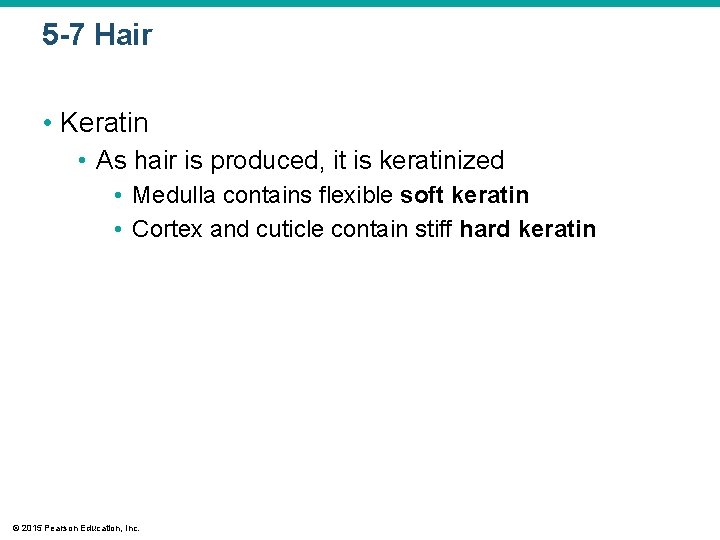 5-7 Hair

• Keratin
  • As hair is produced, it is keratinized
    • Medulla contains flexible soft keratin
    • Cortex and cuticle contain stiff hard keratin

© 2015 Pearson Education, Inc.